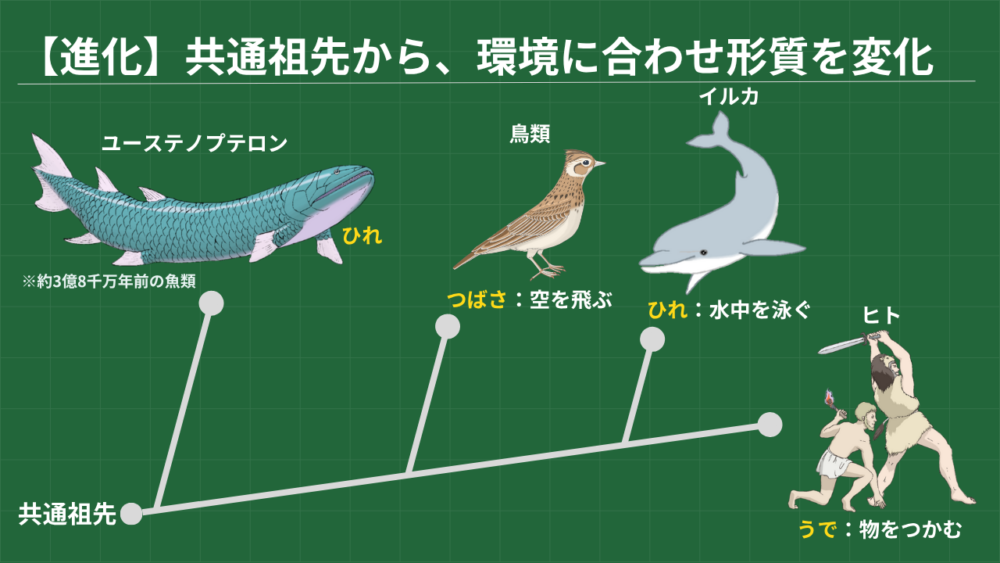 【進化】共通祖先から、環境に合わせ形質を変化

ユーステノプテロン

ひれ

※約3億8千万年前の魚類

鳥類

つばさ：空を飛ぶ

イルカ

ひれ：水中を泳ぐ

ヒト

うで：物をつかむ

共通祖先